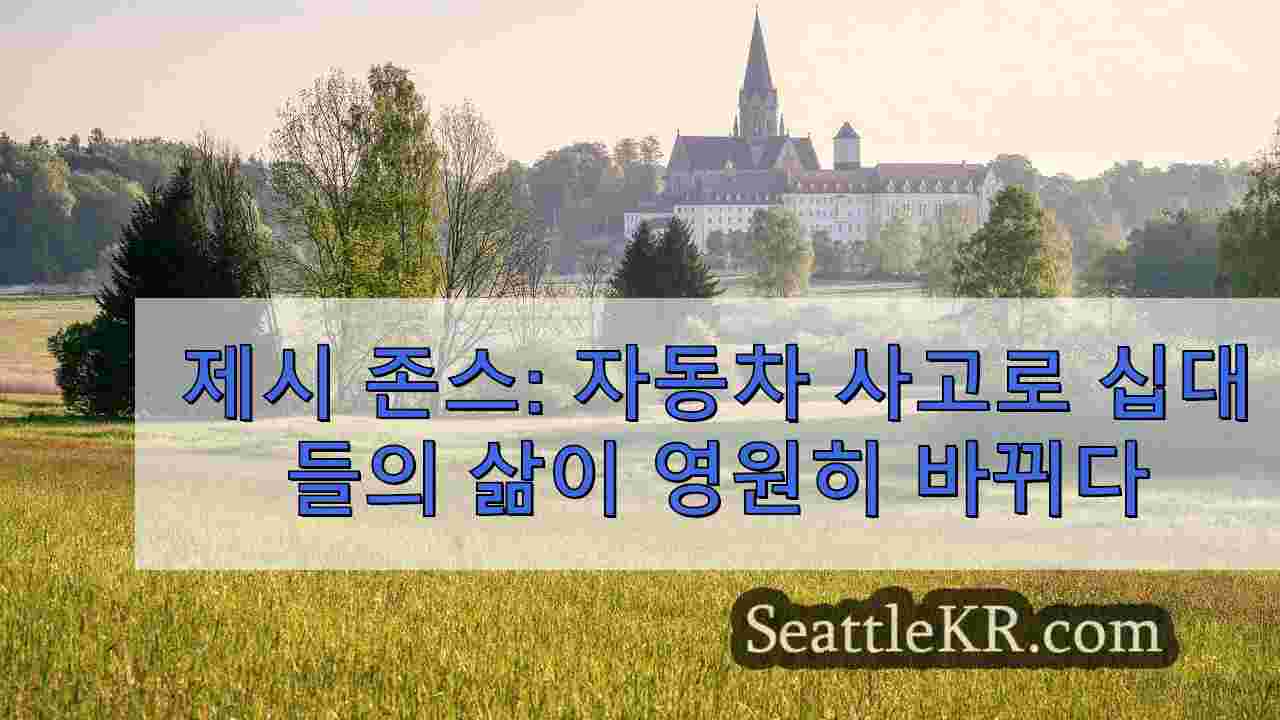 제시 존스: 자동차 사고로 십대들의 삶이 영원히 바뀌다

SeattleKR.com